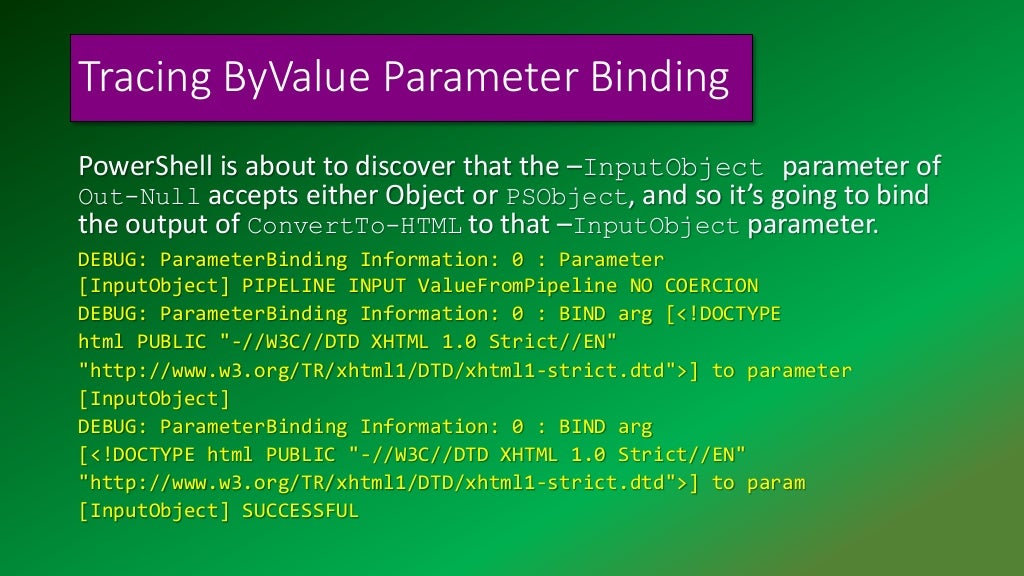 Tracing ByValue Parameter Binding

PowerShell is about to discover that the –InputObject parameter of Out-Null accepts either Object or PSObject, and so it's going to bind the output of ConvertTo-HTML to that –InputObject parameter.

DEBUG: ParameterBinding Information: 0 : Parameter [InputObject] PIPELINE INPUT ValueFromPipeline NO COERCION
DEBUG: ParameterBinding Information: 0 : BIND arg [<!DOCTYPE html PUBLIC "-//W3C//DTD XHTML 1.0 Strict//EN" "http://www.w3.org/TR/xhtml1/DTD/xhtml1-strict.dtd">] to parameter [InputObject]
DEBUG: ParameterBinding Information: 0 : BIND arg [<!DOCTYPE html PUBLIC "-//W3C//DTD XHTML 1.0 Strict//EN" "http://www.w3.org/TR/xhtml1/DTD/xhtml1-strict.dtd">] to param [InputObject] SUCCESSFUL